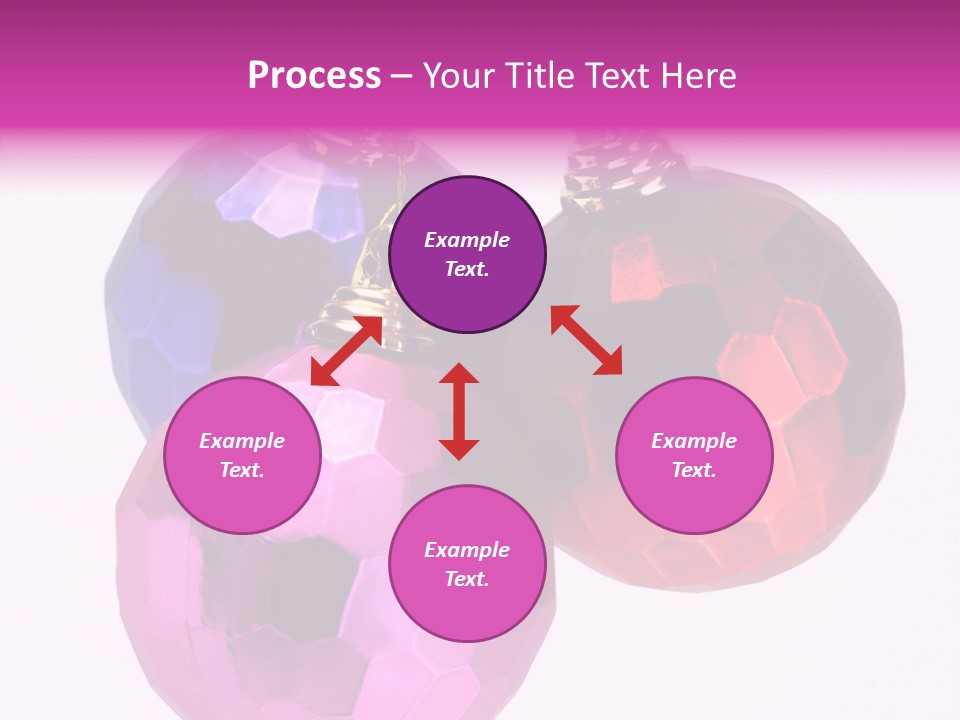 Process – Your Title Text Here

Example Text.

Example Text.

Example Text.

Example Text.